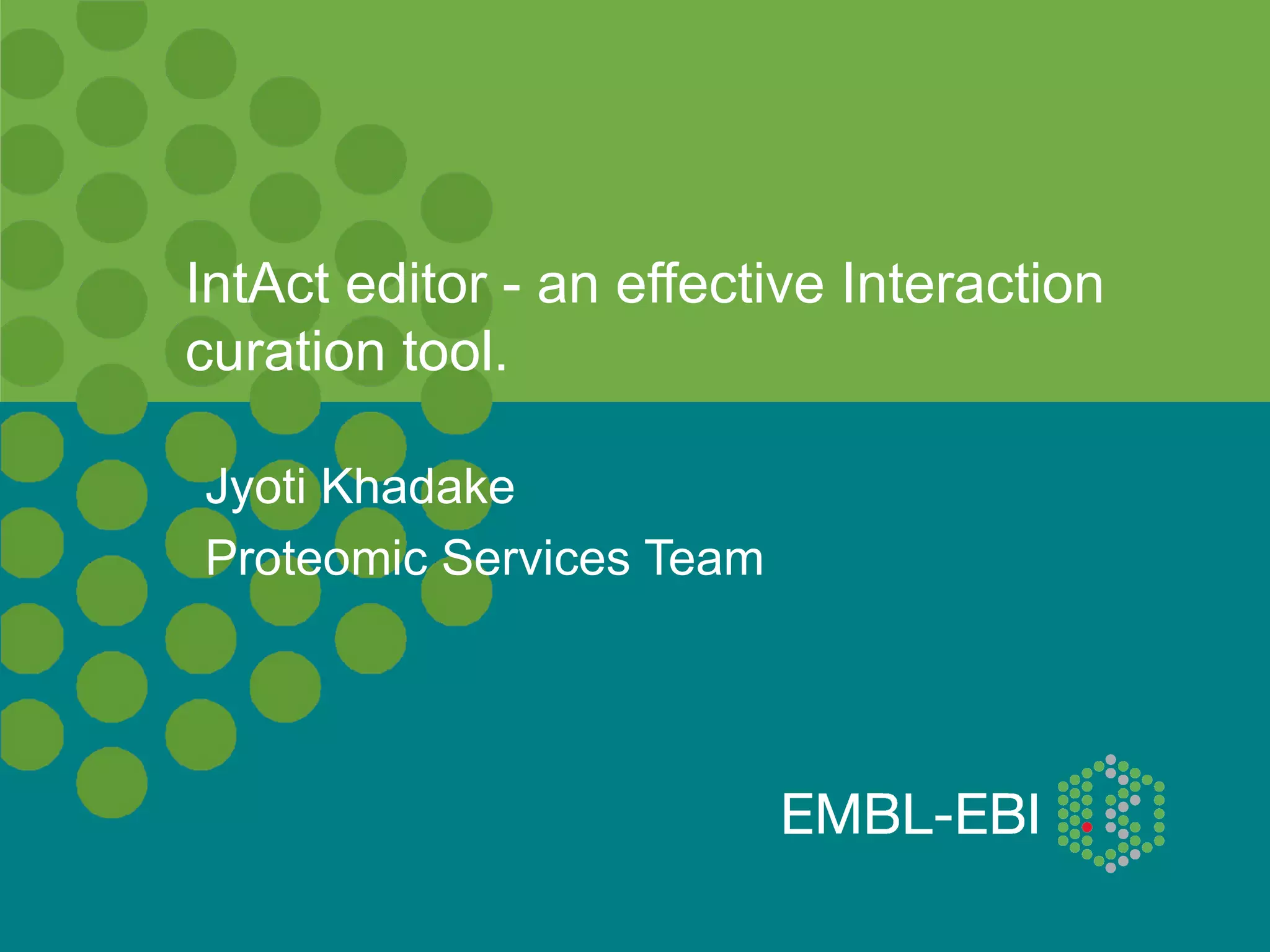 IntAct editor - an effective Interaction curation tool.

Jyoti Khadake
Proteomic Services Team

EMBL-EBI